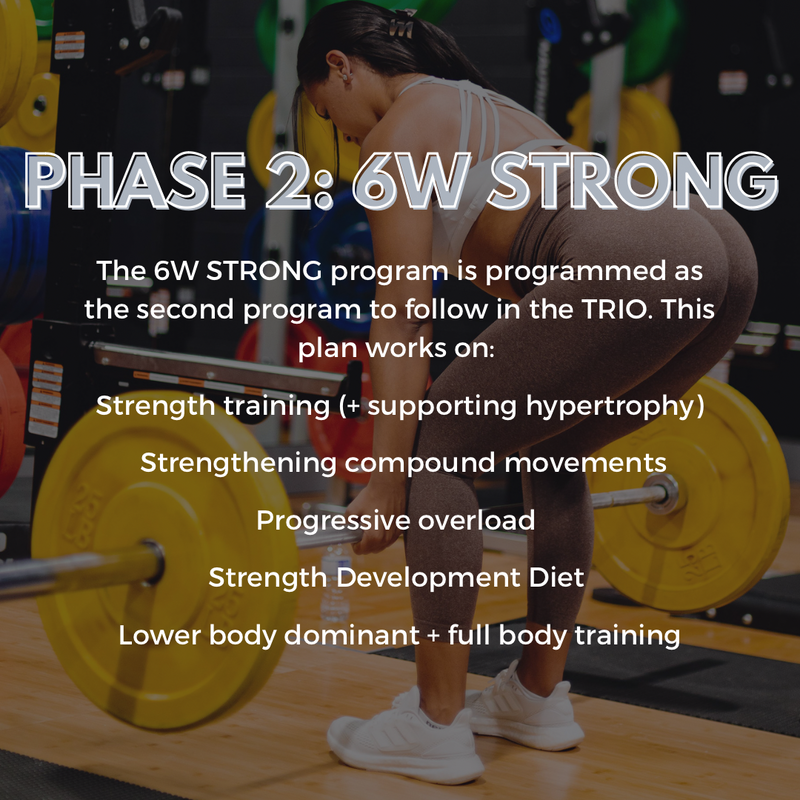 PHASE 2: 6W STRONG

The 6W STRONG program is programmed as the second program to follow in the TRIO. This plan works on:

Strength training (+ supporting hypertrophy)

Strengthening compound movements

Progressive overload

Strength Development Diet

Lower body dominant + full body training